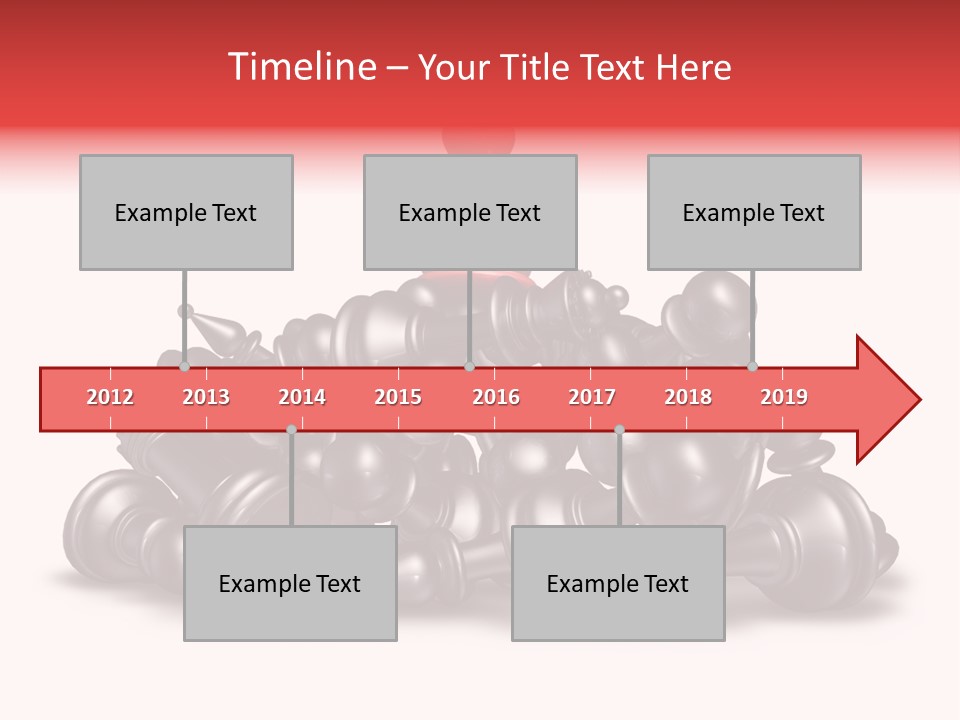 Timeline – Your Title Text Here

Example Text

Example Text

Example Text

2012 2013 2014 2015 2016 2017 2018 2019

Example Text

Example Text